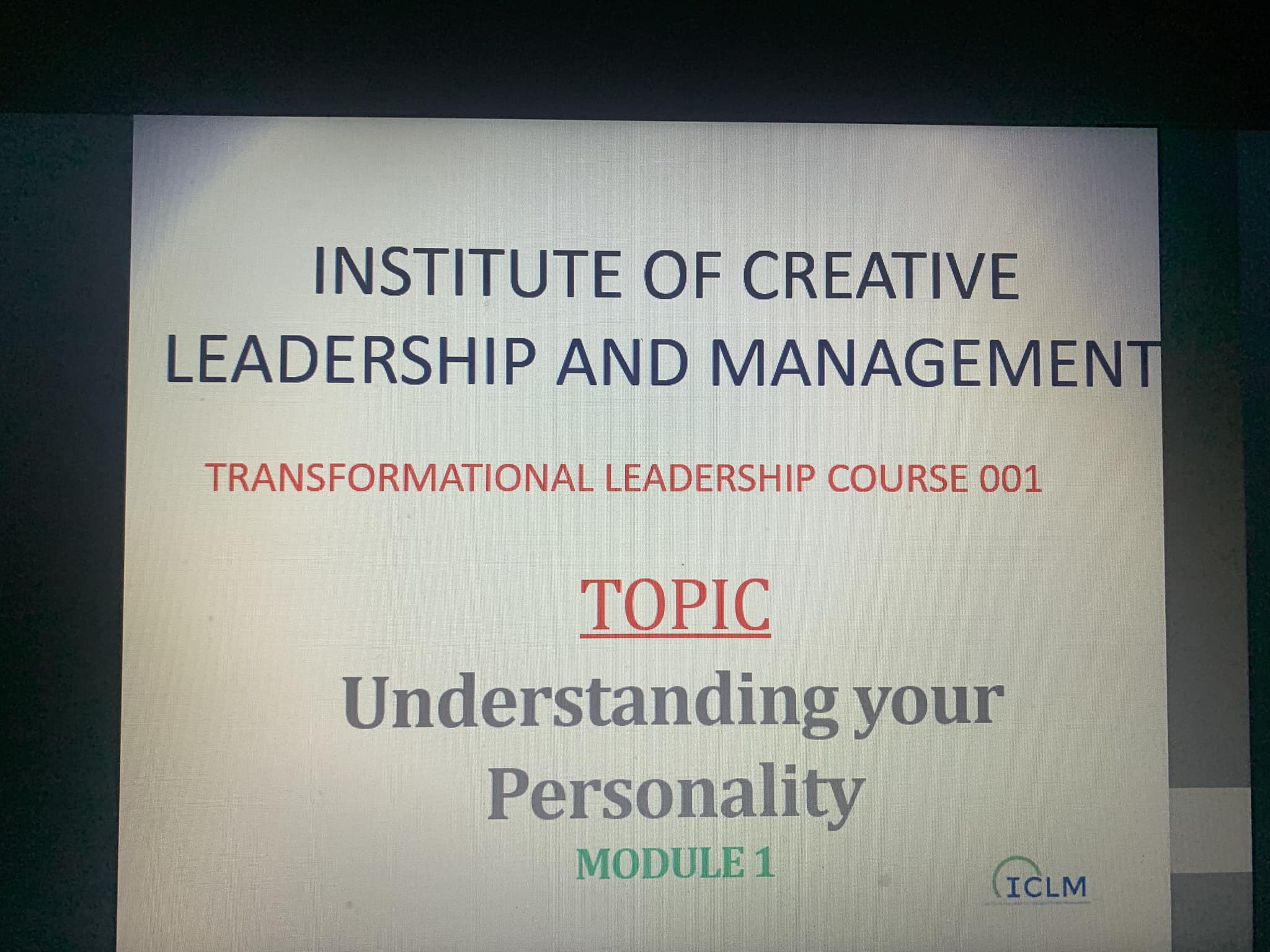 INSTITUTE OF CREATIVE LEADERSHIP AND MANAGEMENT

TRANSFORMATIONAL LEADERSHIP COURSE 001

TOPIC

Understanding your Personality

MODULE 1

ICLM